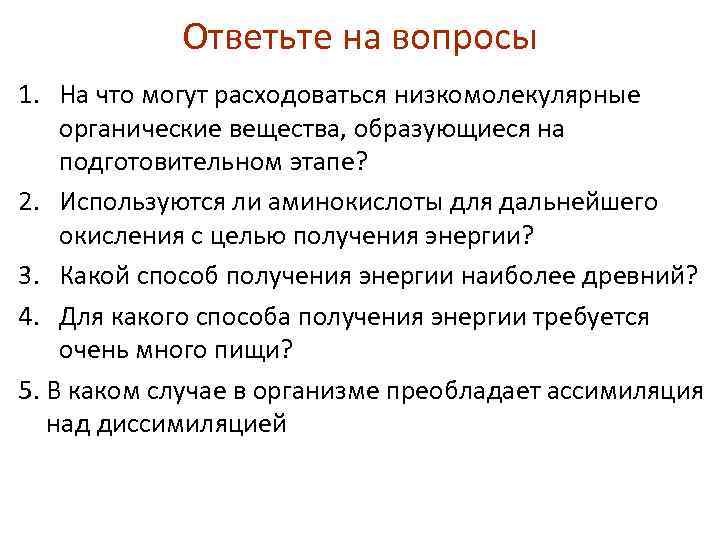 Ответьте на вопросы

1. На что могут расходоваться низкомолекулярные органические вещества, образующиеся на подготовительном этапе?

2. Используются ли аминокислоты для дальнейшего окисления с целью получения энергии?

3. Какой способ получения энергии наиболее древний?

4. Для какого способа получения энергии требуется очень много пищи?

5. В каком случае в организме преобладает ассимиляция над диссимиляцией